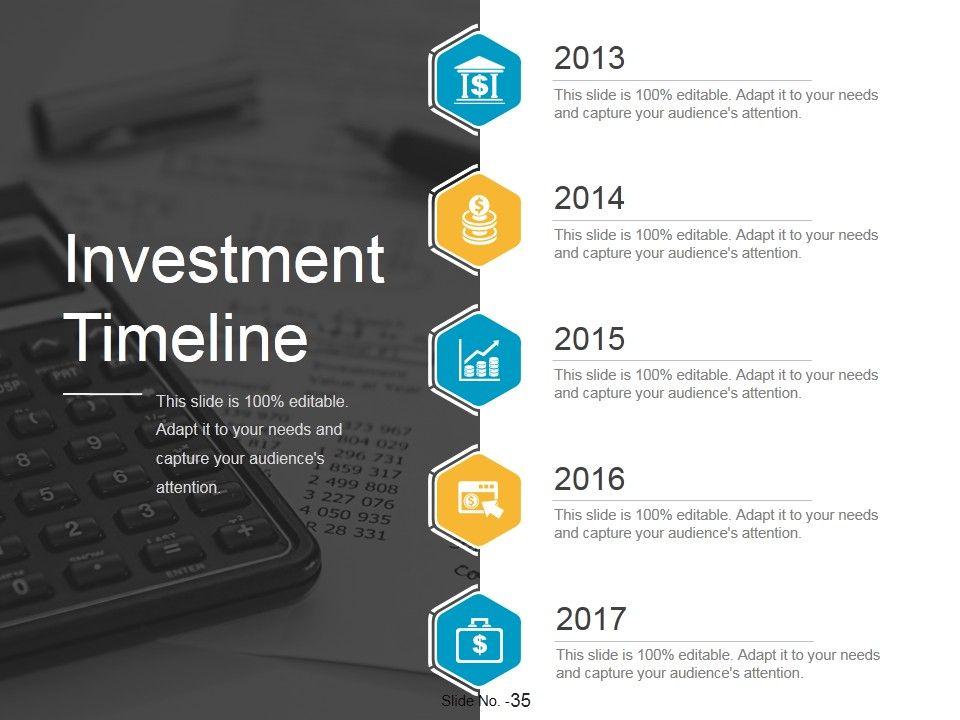 Investment Timeline

This slide is 100% editable. Adapt it to your needs and capture your audience's attention.

2013

This slide is 100% editable. Adapt it to your needs and capture your audience's attention.

2014

This slide is 100% editable. Adapt it to your needs and capture your audience's attention.

2015

This slide is 100% editable. Adapt it to your needs and capture your audience's attention.

2016

This slide is 100% editable. Adapt it to your needs and capture your audience's attention.

2017

This slide is 100% editable. Adapt it to your needs and capture your audience's attention.

Slide No. -35